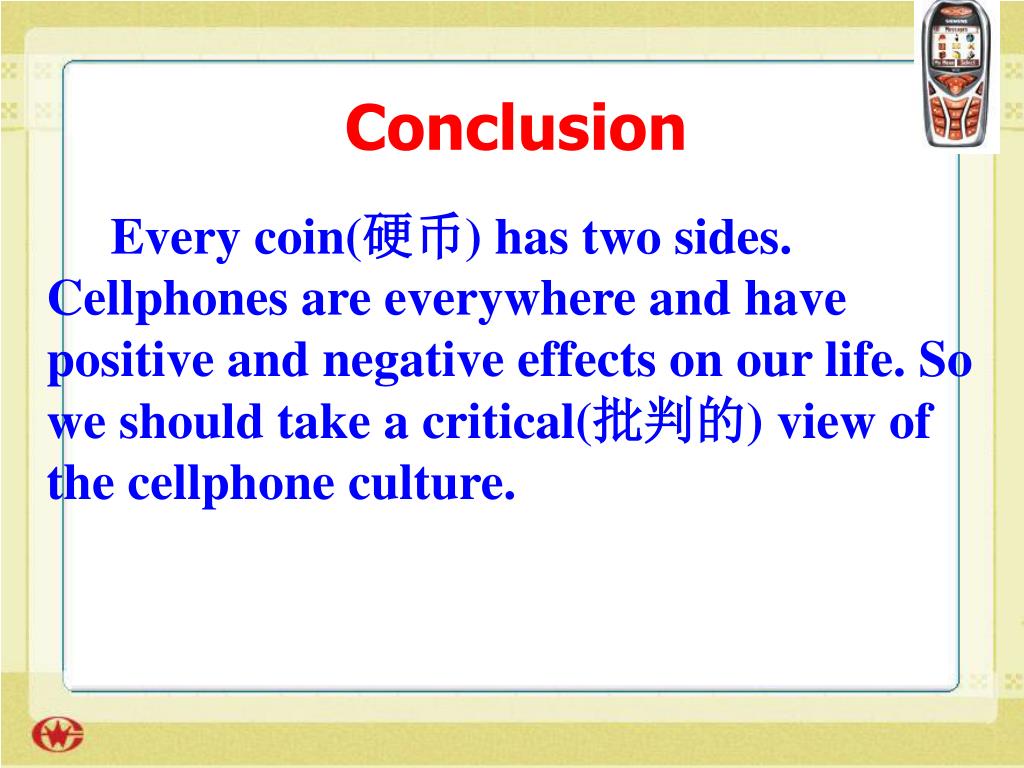 Conclusion

Every coin(硬币) has two sides. Cellphones are everywhere and have positive and negative effects on our life. So we should take a critical(批判的) view of the cellphone culture.